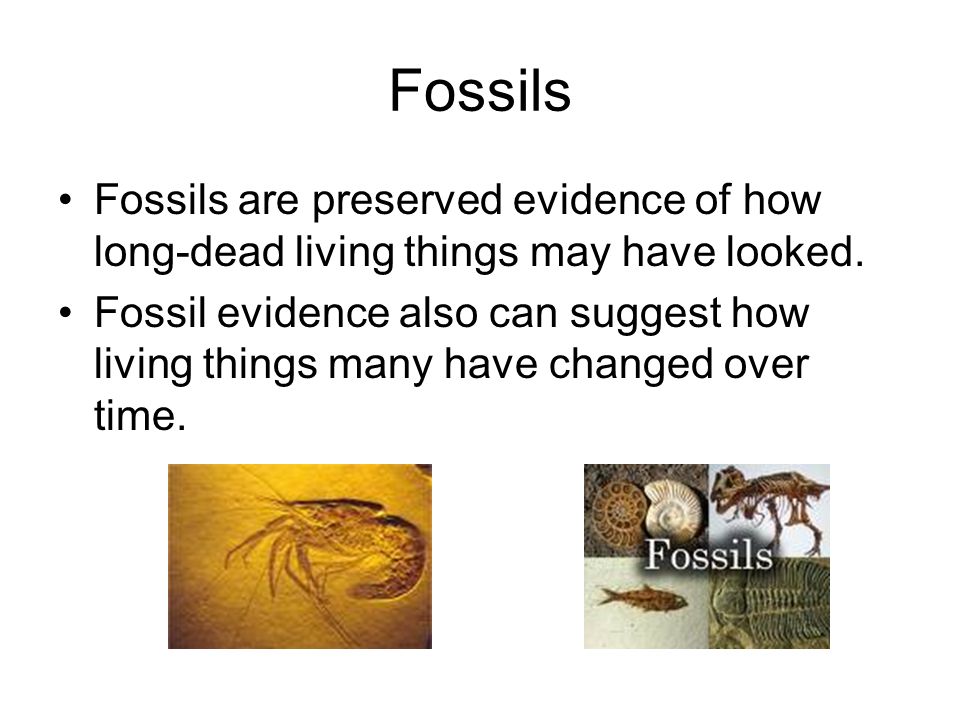 Fossils

• Fossils are preserved evidence of how long-dead living things may have looked.
• Fossil evidence also can suggest how living things many have changed over time.

Fossils